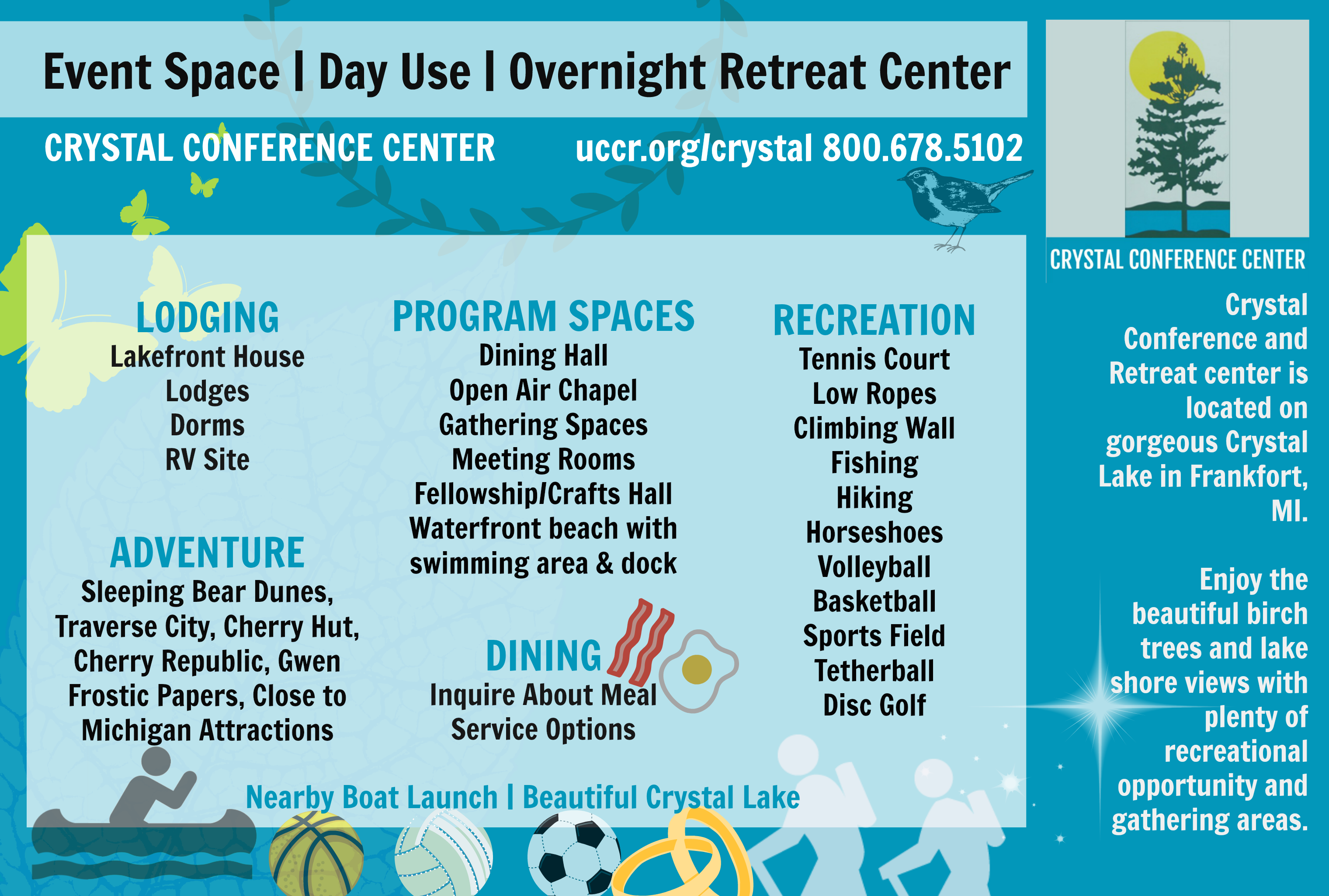 Event Space | Day Use | Overnight Retreat Center

CRYSTAL CONFERENCE CENTER

uccr.org/crystal 800.678.5102

LODGING
Lakefront House
Lodges
Dorms
RV Site

ADVENTURE
Sleeping Bear Dunes, Traverse City, Cherry Hut, Cherry Republic, Gwen Frostic Papers, Close to Michigan Attractions

PROGRAM SPACES
Dining Hall
Open Air Chapel
Gathering Spaces
Meeting Rooms
Fellowship/Crafts Hall
Waterfront beach with swimming area & dock

DINING
Inquire About Meal Service Options

RECREATION
Tennis Court
Low Ropes
Climbing Wall
Fishing
Hiking
Horseshoes
Volleyball
Basketball
Sports Field
Tetherball
Disc Golf

Nearby Boat Launch | Beautiful Crystal Lake

CRYSTAL CONFERENCE CENTER

Crystal Conference and Retreat center is located on gorgeous Crystal Lake in Frankfort, MI.

Enjoy the beautiful birch trees and lake shore views with plenty of recreational opportunity and gathering areas.